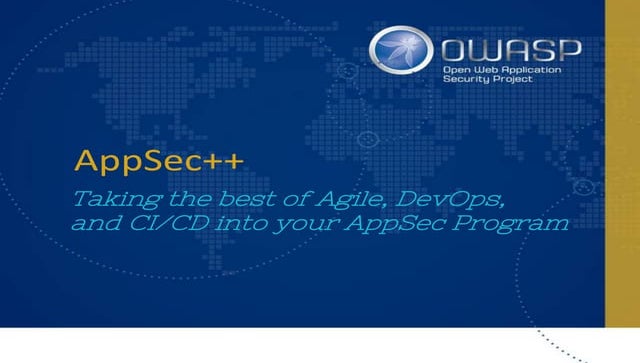 OWASP
Open Web Application Security Project

AppSec++

Taking the best of Agile, DevOps, and CI/CD into your AppSec Program